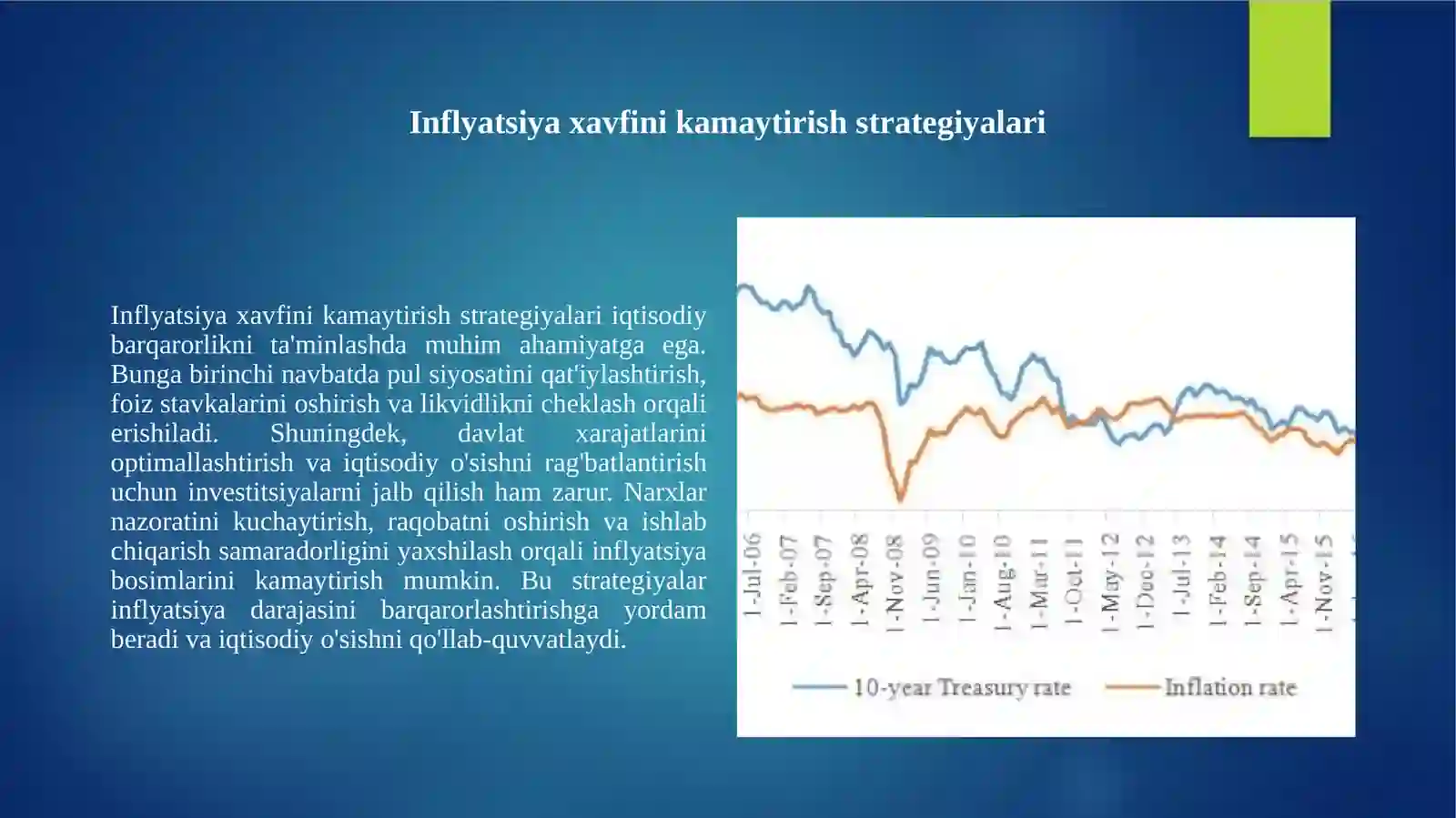 Inflyatsiya xavfini kamaytirish strategiyalari

Inflyatsiya xavfini kamaytirish strategiyalari iqtisodiy barqarorlikni ta'minlashda muhim ahamiyatga ega. Bunga birinchi navbatda pul siyosatini qat'iylashtirish, foiz stavkalarini oshirish va likvidlikni cheklash orqali erishiladi. Shuningdek, davlat xarajatlarini optimallashtirish va iqtisodiy o'sishni rag'batlantirish uchun investitsiyalarni jalb qilish ham zarur. Narxlar nazoratini kuchaytirish, raqobatni oshirish va ishlab chiqarish samaradorligini yaxshilash orqali inflyatsiya bosimlarini kamaytirish mumkin. Bu strategiyalar inflyatsiya darajasini barqarorlashtirishga yordam beradi va iqtisodiy o'sishni qo'llab-quvvatlaydi.

1-Jul-06
1-Feb-07
1-Sep-07
1-Apr-08
1-Nov-08
1-Jun-09
1-Jan-10
1-Aug-10
1-Mar-11
1-Oct-11
1-May-12
1-Dec-12
1-Jul-13
1-Feb-14
1-Sep-14
1-Apr-15
1-Nov-15

10-year Treasury rate
Inflation rate